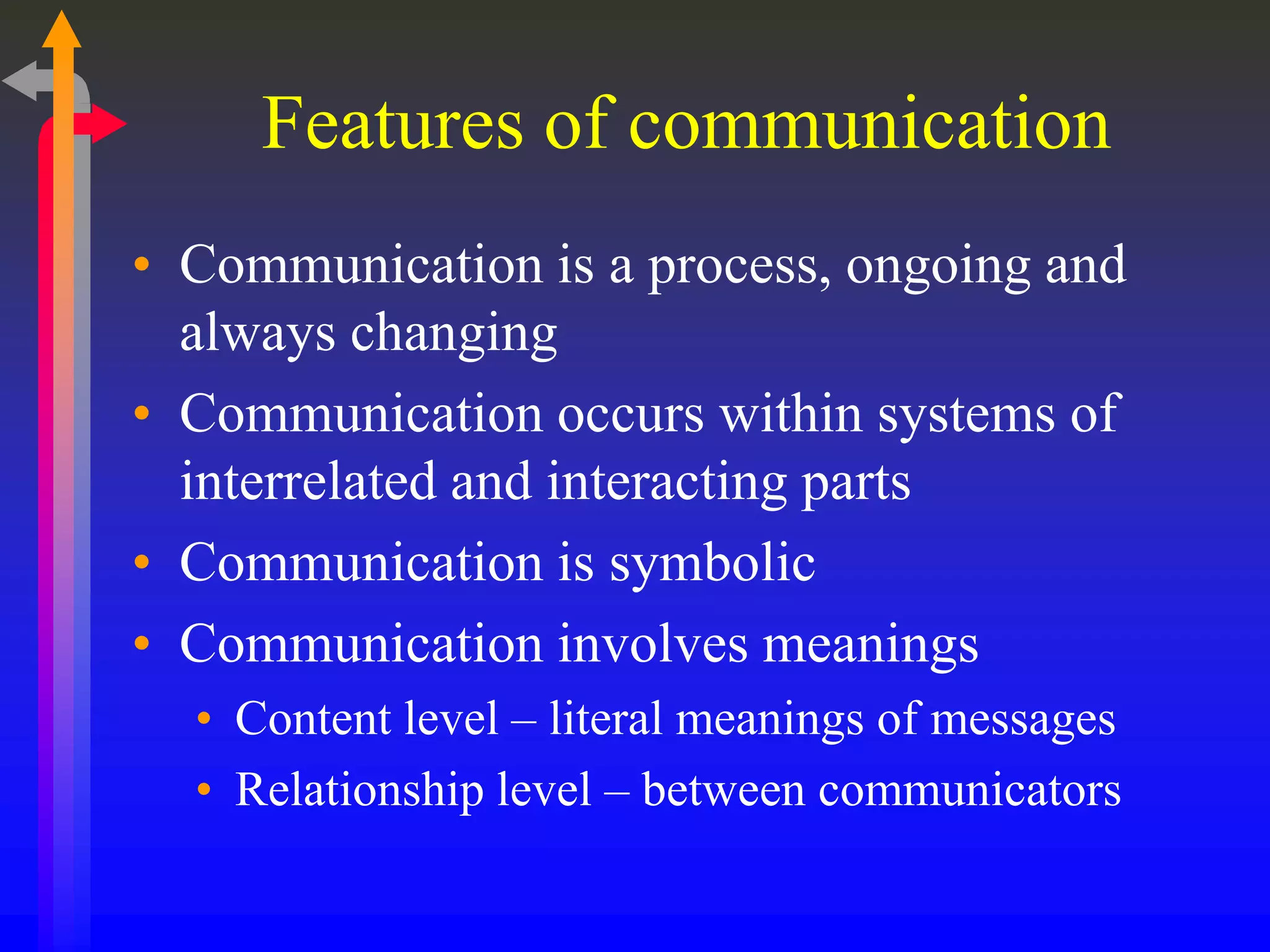 Features of communication

• Communication is a process, ongoing and always changing
• Communication occurs within systems of interrelated and interacting parts
• Communication is symbolic
• Communication involves meanings
 • Content level – literal meanings of messages
 • Relationship level – between communicators